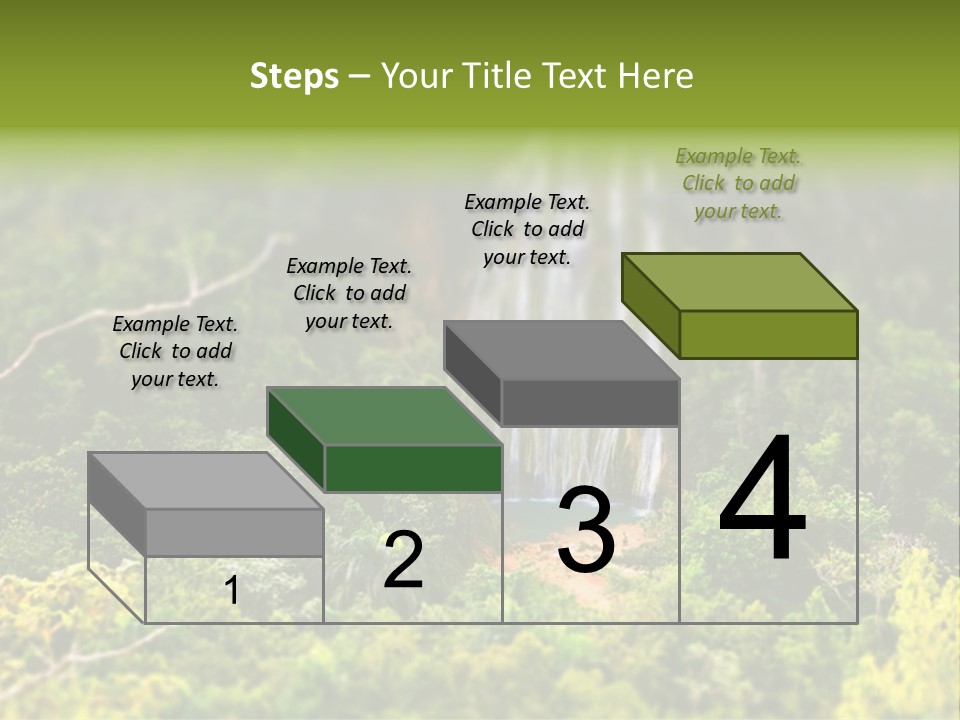 Steps – Your Title Text Here

Example Text. Click to add your text.

Example Text. Click to add your text.

Example Text. Click to add your text.

Example Text. Click to add your text.

1

2

3

4